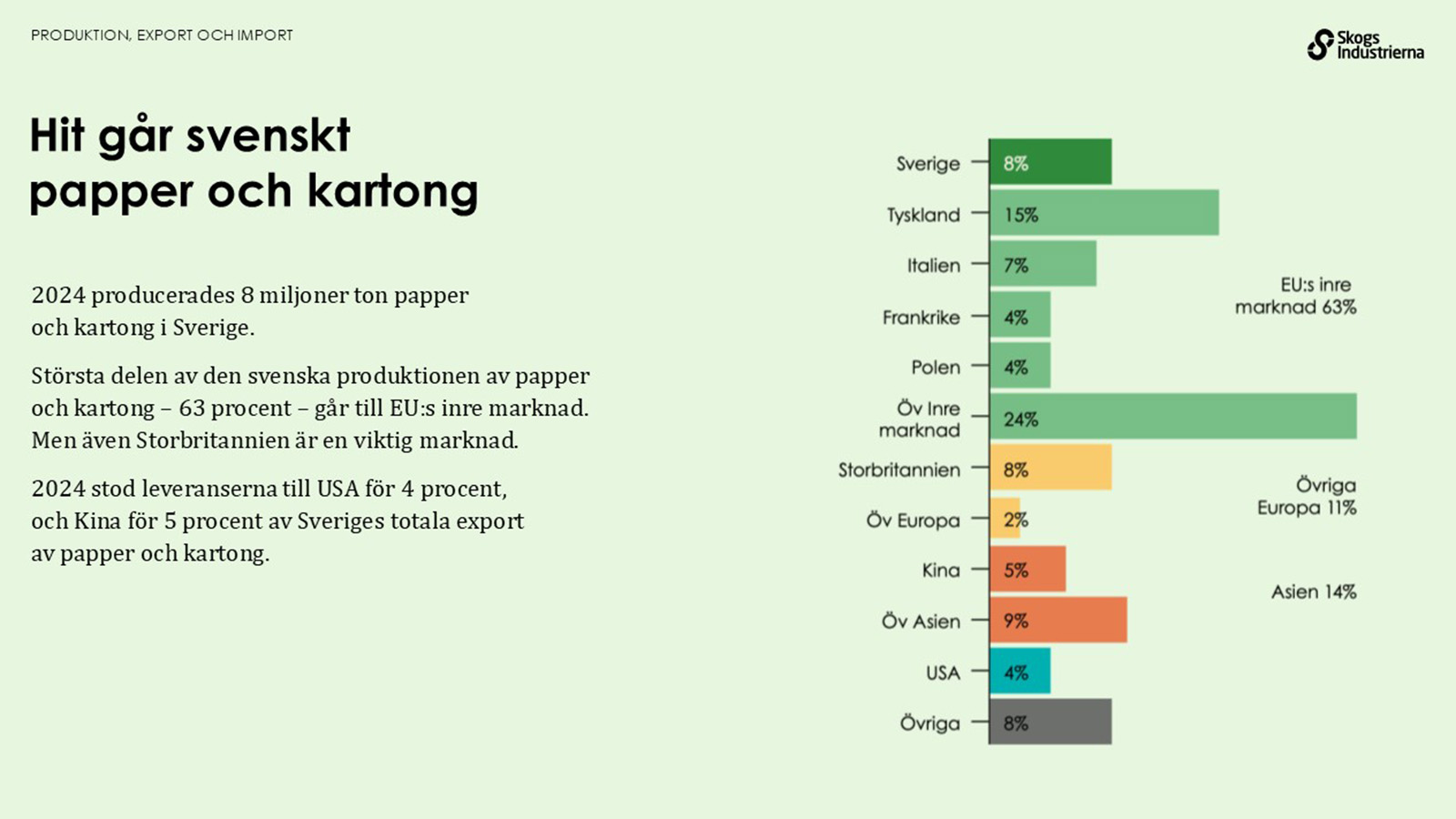 PRODUKTION, EXPORT OCH IMPORT

Skogs Industrierna

Hit går svenskt papper och kartong

2024 producerades 8 miljoner ton papper och kartong i Sverige.

Största delen av den svenska produktionen av papper och kartong – 63 procent – går till EU:s inre marknad. Men även Storbritannien är en viktig marknad.

2024 stod leveranserna till USA för 4 procent, och Kina för 5 procent av Sveriges totala export av papper och kartong.

Sverige 8%
Tyskland 15%
Italien 7%
Frankrike 4%
Polen 4%
Öv Inre marknad 24%
Storbritannien 8%
Öv Europa 2%
Kina 5%
Öv Asien 9%
USA 4%
Övriga 8%

EU:s inre marknad 63%
Övriga Europa 11%
Asien 14%